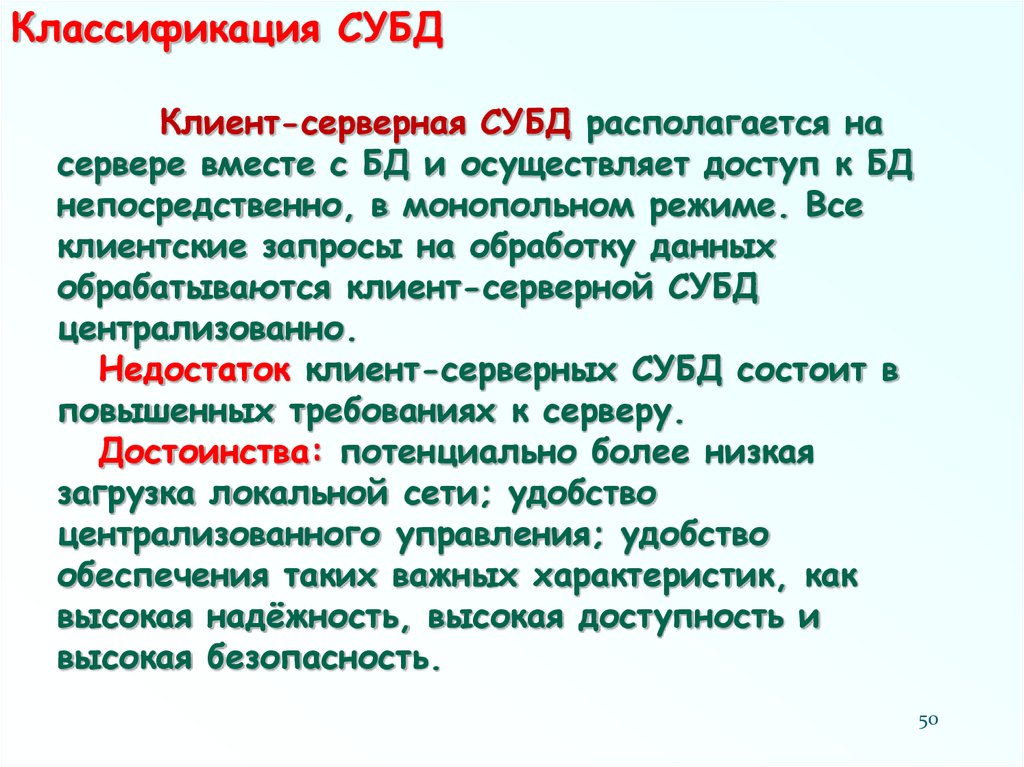 Классификация СУБД

Клиент-серверная СУБД располагается на сервере вместе с БД и осуществляет доступ к БД непосредственно, в монопольном режиме. Все клиентские запросы на обработку данных обрабатываются клиент-серверной СУБД централизованно.

Недостаток клиент-серверных СУБД состоит в повышенных требованиях к серверу.

Достоинства: потенциально более низкая загрузка локальной сети; удобство централизованного управления; удобство обеспечения таких важных характеристик, как высокая надёжность, высокая доступность и высокая безопасность.

50